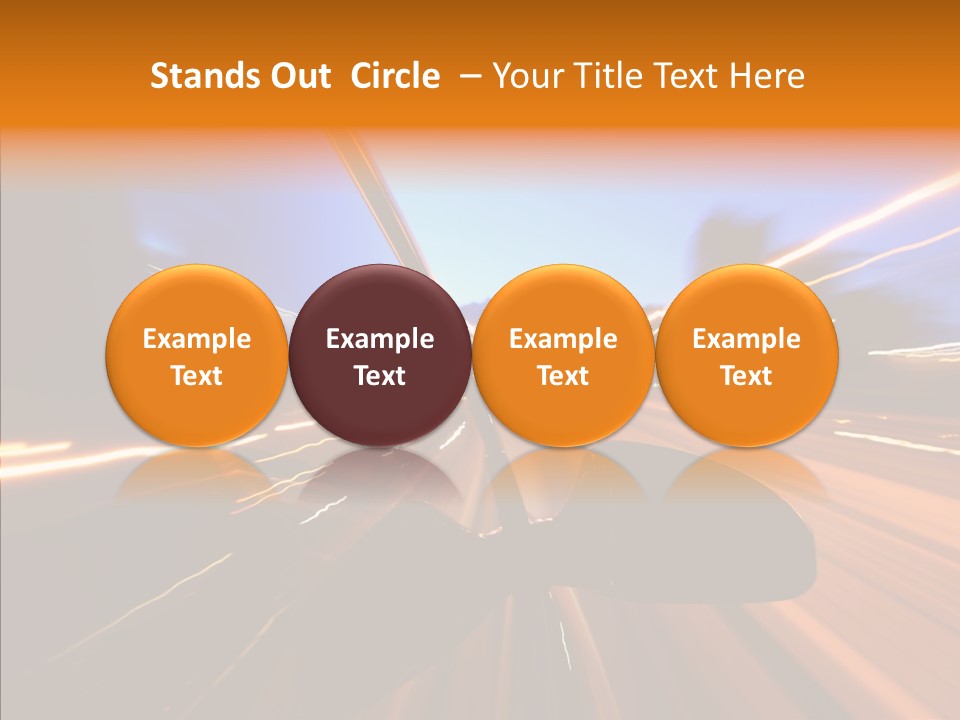 Stands Out Circle – Your Title Text Here

Example Text

Example Text

Example Text

Example Text